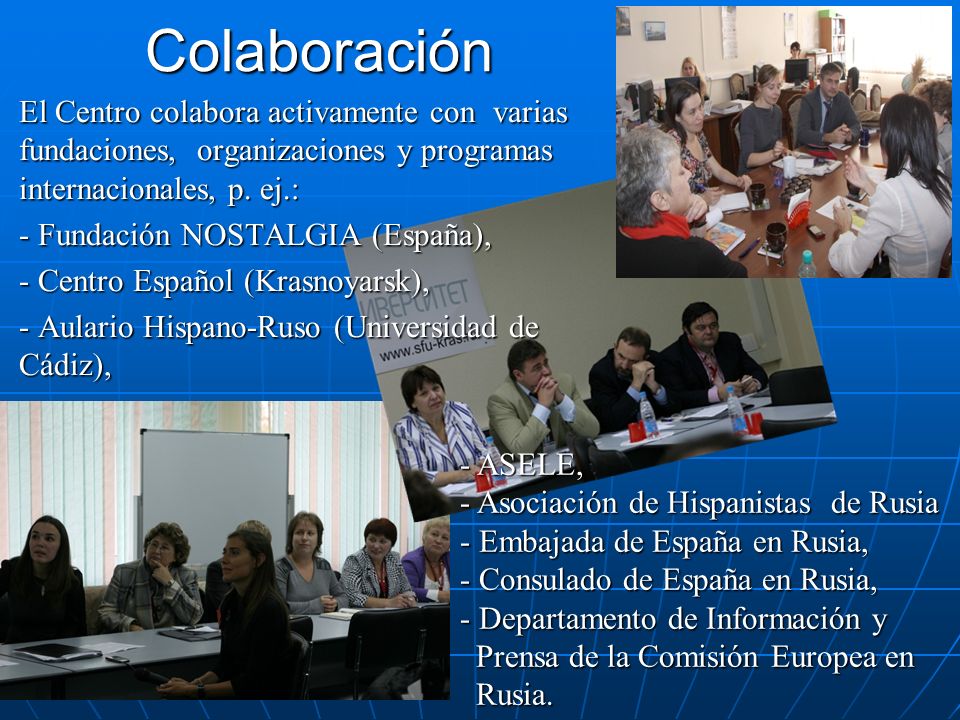 Colaboración

El Centro colabora activamente con varias fundaciones, organizaciones y programas internacionales, p. ej.:

- Fundación NOSTALGIA (España),

- Centro Español (Krasnoyarsk),

- Aulario Hispano-Ruso (Universidad de Cádiz),

ИВЕРСИТЕТ
www.sfu-kras.

- ASELE,
- Asociación de Hispanistas de Rusia
- Embajada de España en Rusia,
- Consulado de España en Rusia,
- Departamento de Información y Prensa de la Comisión Europea en Rusia.